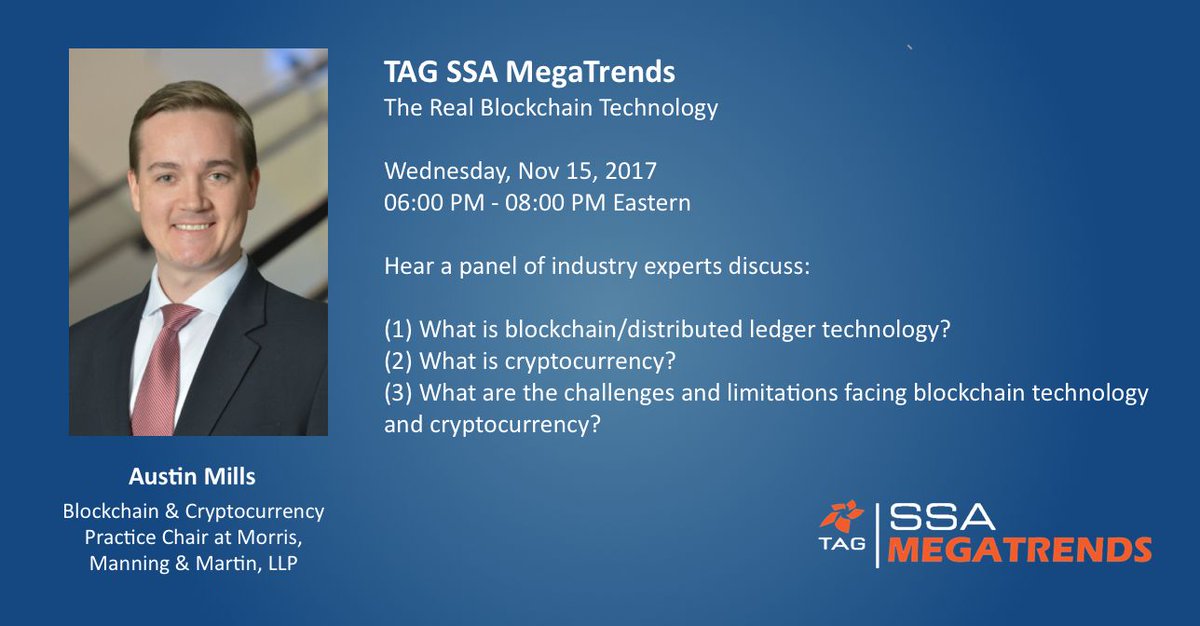 TAG SSA MegaTrends
The Real Blockchain Technology

Wednesday, Nov 15, 2017
06:00 PM - 08:00 PM Eastern

Hear a panel of industry experts discuss:

(1) What is blockchain/distributed ledger technology?
(2) What is cryptocurrency?
(3) What are the challenges and limitations facing blockchain technology and cryptocurrency?

Austin Mills
Blockchain & Cryptocurrency Practice Chair at Morris, Manning & Martin, LLP

TAG
SSA
MEGATRENDS